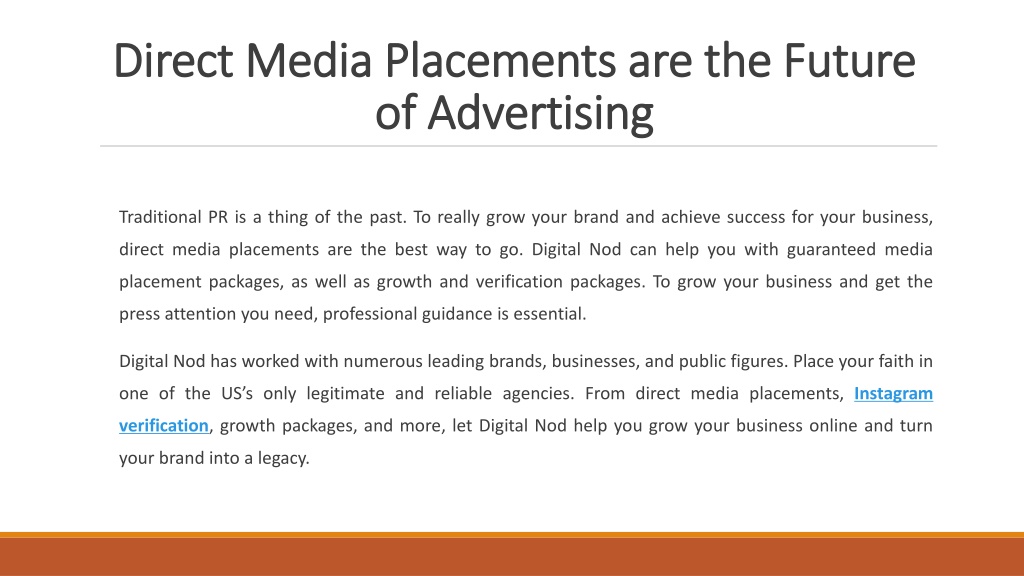 Direct Media Placements are the Future of Advertising

Traditional PR is a thing of the past. To really grow your brand and achieve success for your business, direct media placements are the best way to go. Digital Nod can help you with guaranteed media placement packages, as well as growth and verification packages. To grow your business and get the press attention you need, professional guidance is essential.

Digital Nod has worked with numerous leading brands, businesses, and public figures. Place your faith in one of the US's only legitimate and reliable agencies. From direct media placements, Instagram verification, growth packages, and more, let Digital Nod help you grow your business online and turn your brand into a legacy.